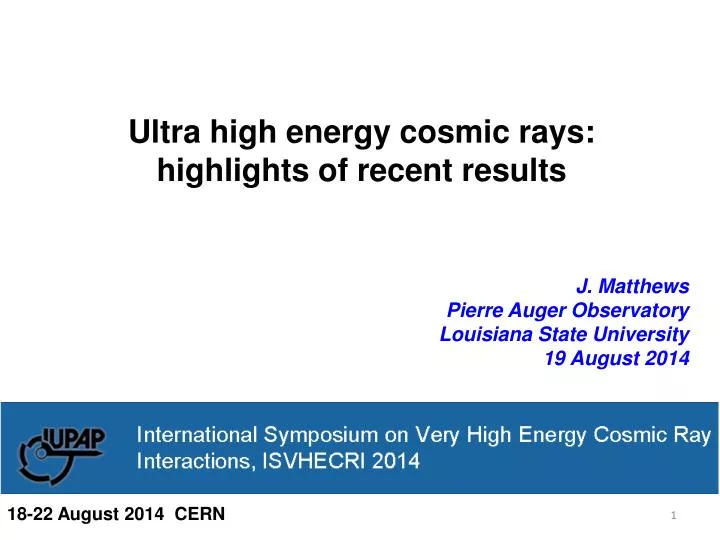 Ultra high energy cosmic rays: highlights of recent results

J. Matthews
Pierre Auger Observatory
Louisiana State University
19 August 2014

IUPAP

International Symposium on Very High Energy Cosmic Ray Interactions, ISVHECRI 2014

18-22 August 2014 CERN

1